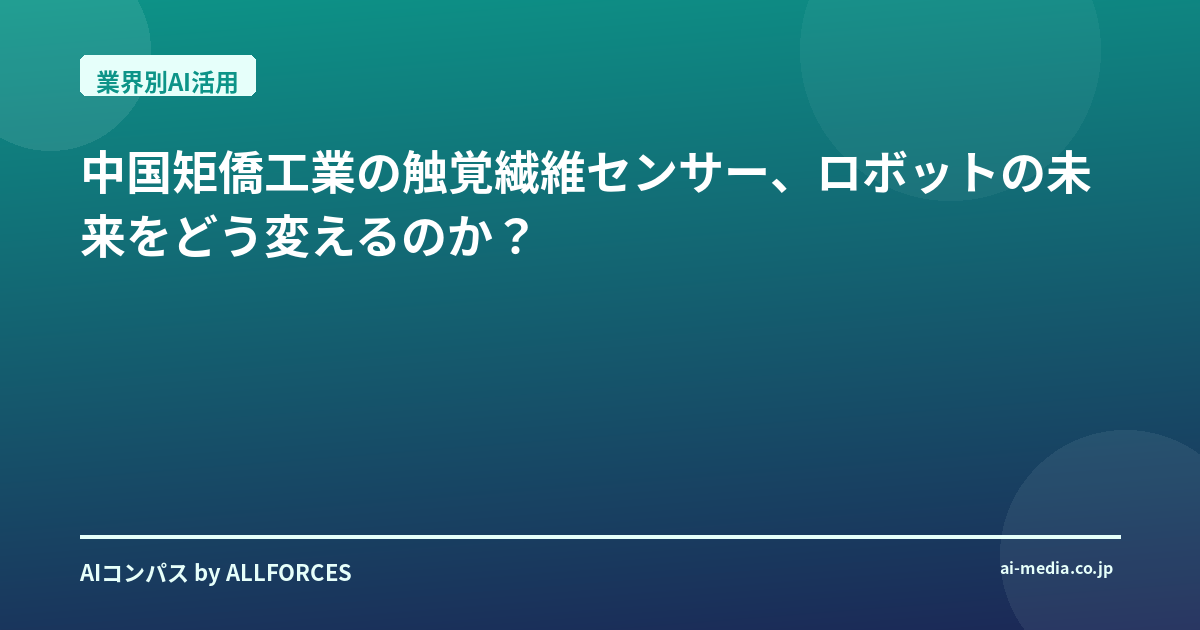 業界別AI活用

中国矩僑工業の触覚繊維センサー、ロボットの未来をどう変えるのか？

AIコンパス by ALLFORCES

ai-media.co.jp